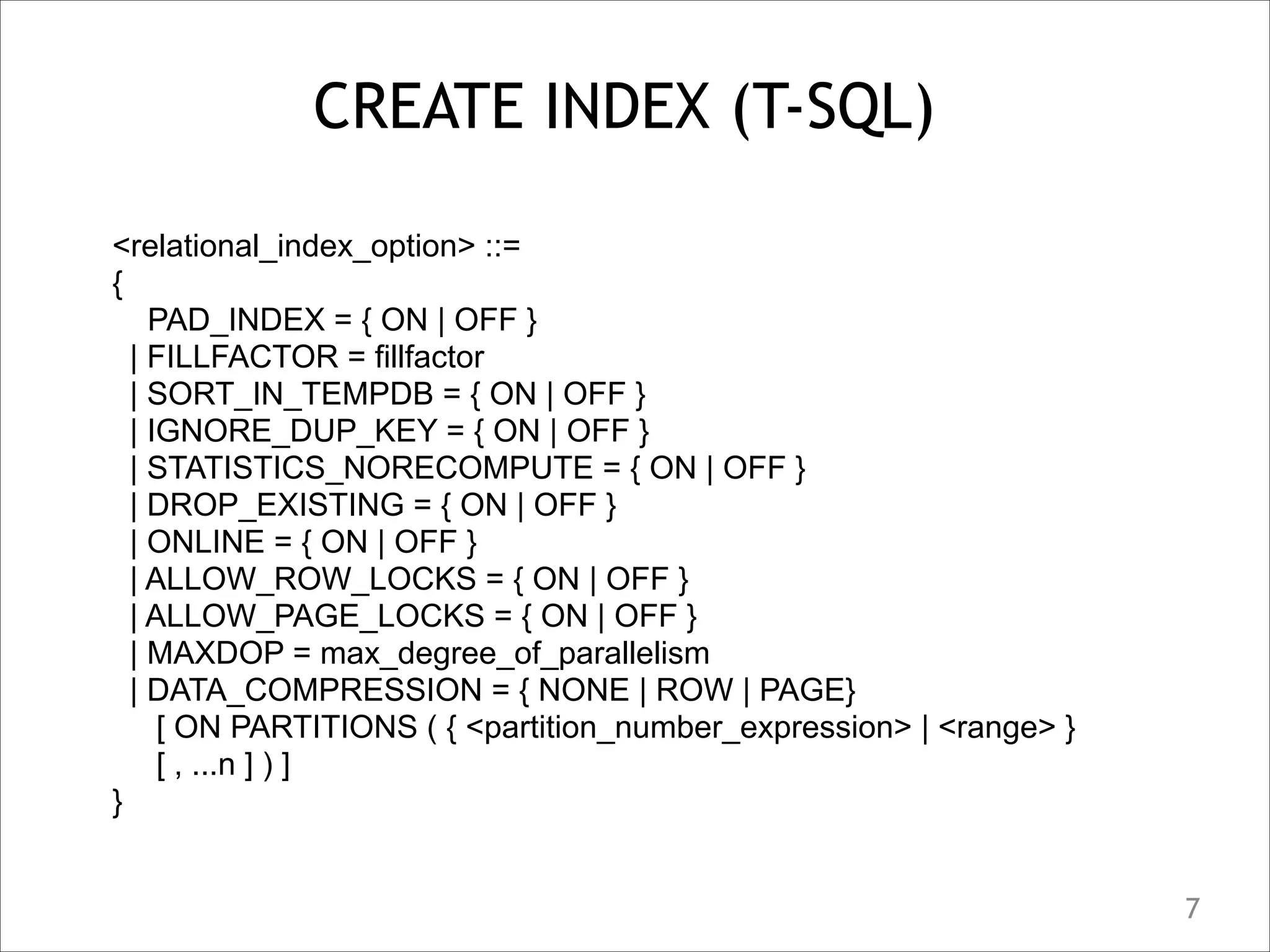 CREATE INDEX (T-SQL)

<relational_index_option> ::=
{
PAD_INDEX = { ON | OFF }
| FILLFACTOR = fillfactor
| SORT_IN_TEMPDB = { ON | OFF }
| IGNORE_DUP_KEY = { ON | OFF }
| STATISTICS_NORECOMPUTE = { ON | OFF }
| DROP_EXISTING = { ON | OFF }
| ONLINE = { ON | OFF }
| ALLOW_ROW_LOCKS = { ON | OFF }
| ALLOW_PAGE_LOCKS = { ON | OFF }
| MAXDOP = max_degree_of_parallelism
| DATA_COMPRESSION = { NONE | ROW | PAGE}
[ ON PARTITIONS ( { <partition_number_expression> | <range> }
[ , ...n ] ) ]
}

7